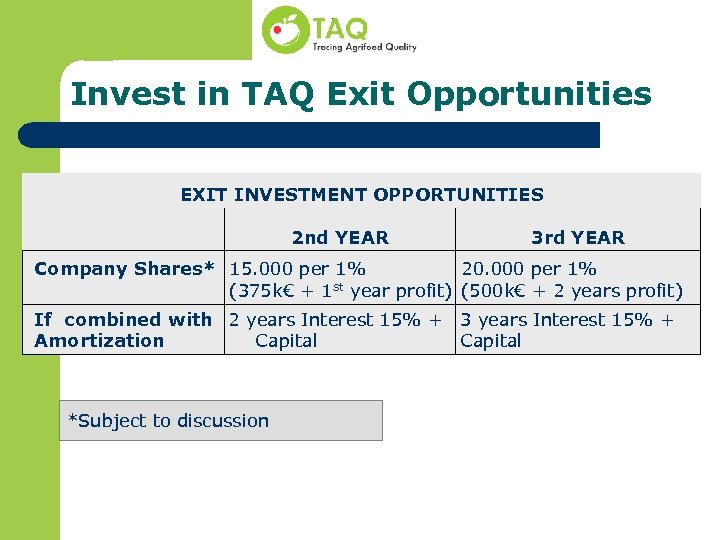 TAQ
Tracing Agrifood Quality

Invest in TAQ Exit Opportunities

EXIT INVESTMENT OPPORTUNITIES

| | 2nd YEAR | 3rd YEAR |
|---|---|---|
| Company Shares* | 15.000 per 1% (375k€ + 1$^{st}$ year profit) | 20.000 per 1% (500k€ + 2 years profit) |
| If combined with Amortization | 2 years Interest 15% + Capital | 3 years Interest 15% + Capital |

*Subject to discussion